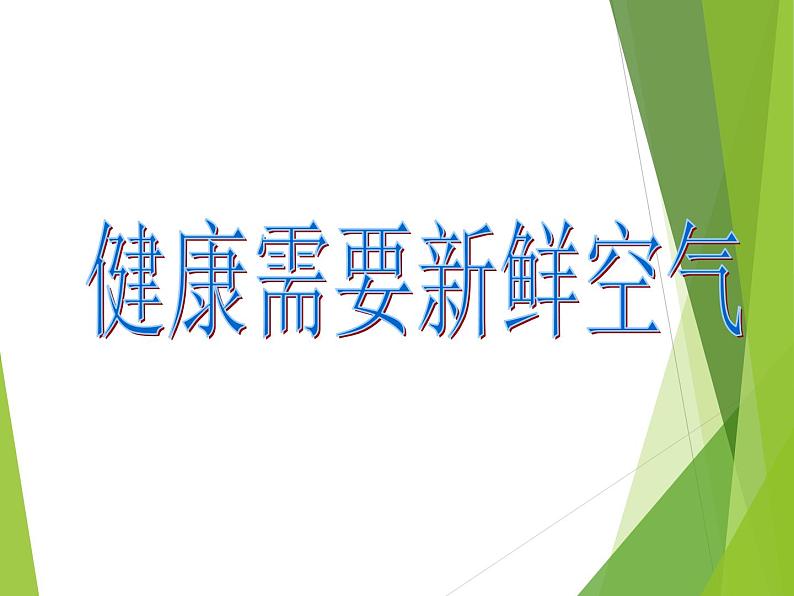 健康需要新鲜空气